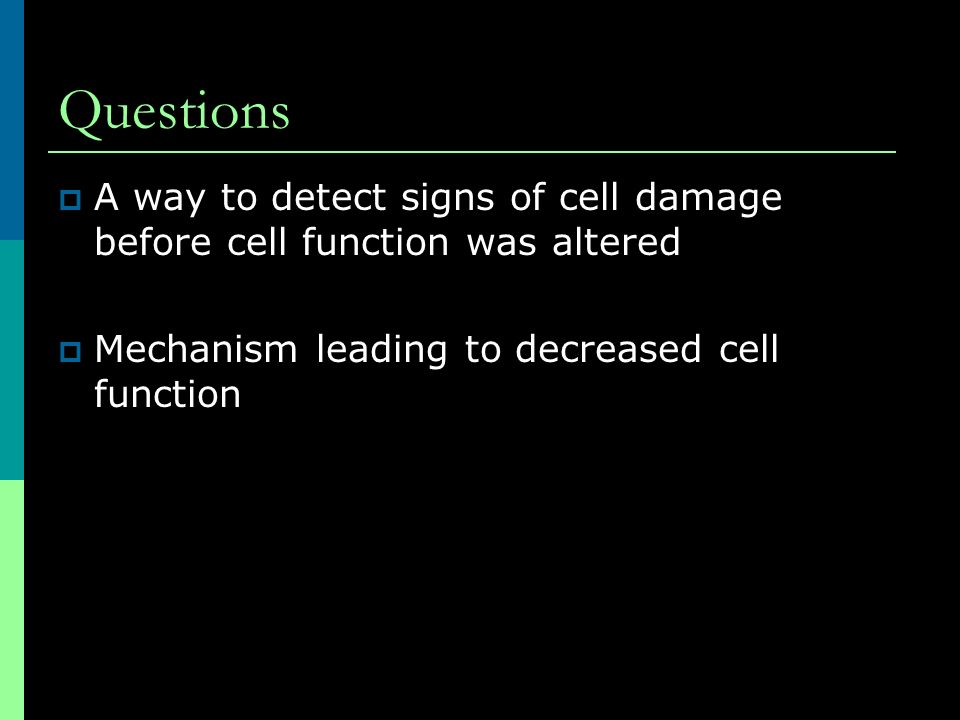 Questions

A way to detect signs of cell damage before cell function was altered

Mechanism leading to decreased cell function